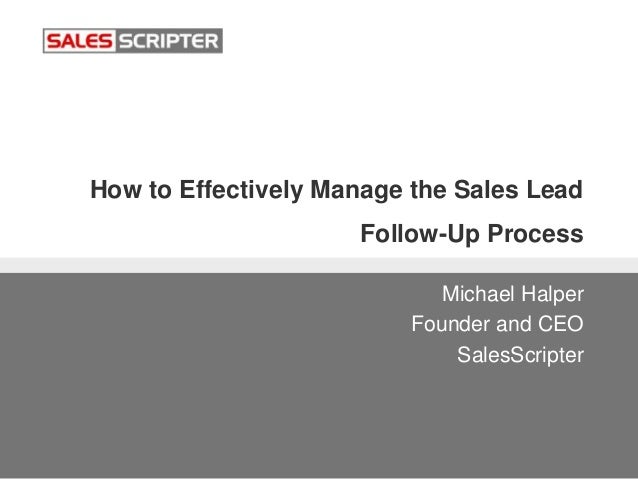 SALES SCRIPTER

How to Effectively Manage the Sales Lead Follow-Up Process

Michael Halper
Founder and CEO
SalesScripter